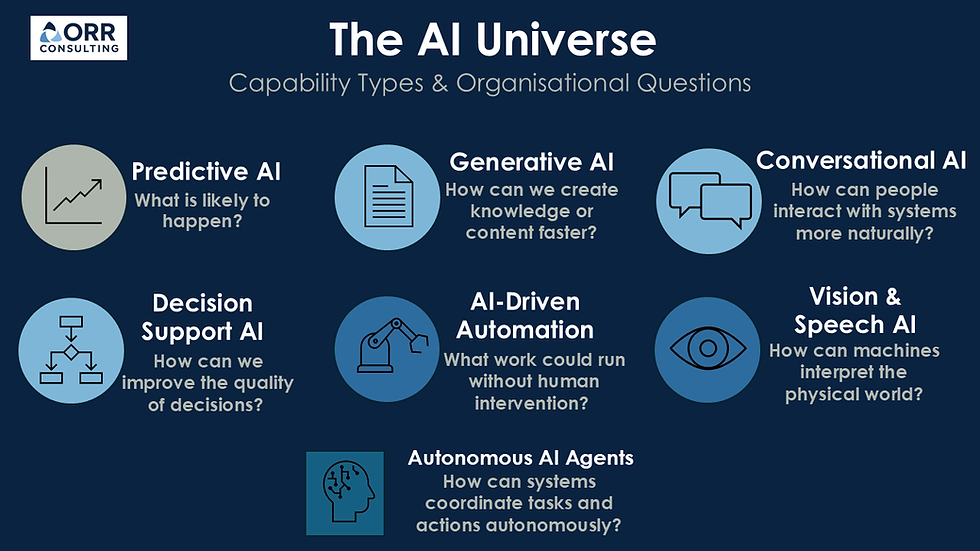 ORR CONSULTING

The AI Universe

Capability Types & Organisational Questions

Predictive AI
What is likely to happen?

Generative AI
How can we create knowledge or content faster?

Conversational AI
How can people interact with systems more naturally?

Decision Support AI
How can we improve the quality of decisions?

AI-Driven Automation
What work could run without human intervention?

Vision & Speech AI
How can machines interpret the physical world?

Autonomous AI Agents
How can systems coordinate tasks and actions autonomously?